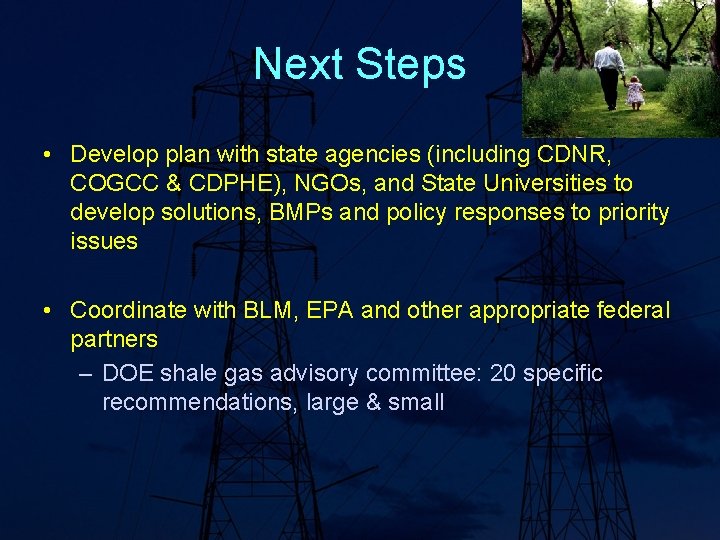 Next Steps

• Develop plan with state agencies (including CDNR, COGCC & CDPHE), NGOs, and State Universities to develop solutions, BMPs and policy responses to priority issues

• Coordinate with BLM, EPA and other appropriate federal partners
– DOE shale gas advisory committee: 20 specific recommendations, large & small